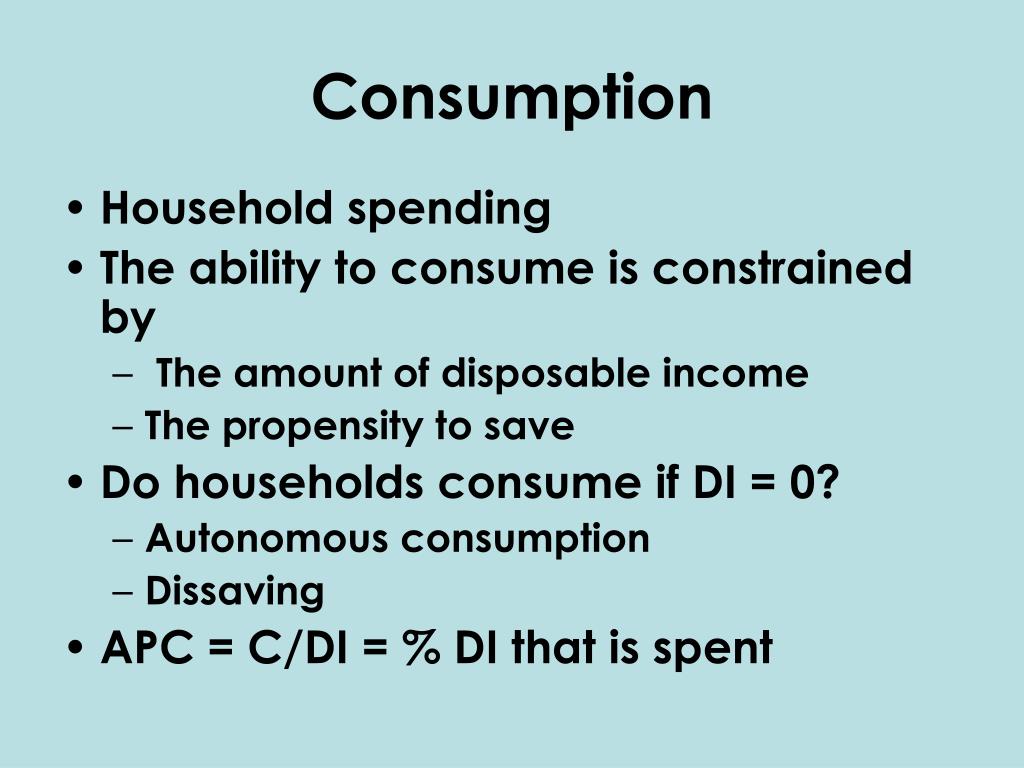 Consumption

• Household spending
• The ability to consume is constrained by
– The amount of disposable income
– The propensity to save
• Do households consume if DI = 0?
– Autonomous consumption
– Dissaving
• APC = C/DI = % DI that is spent